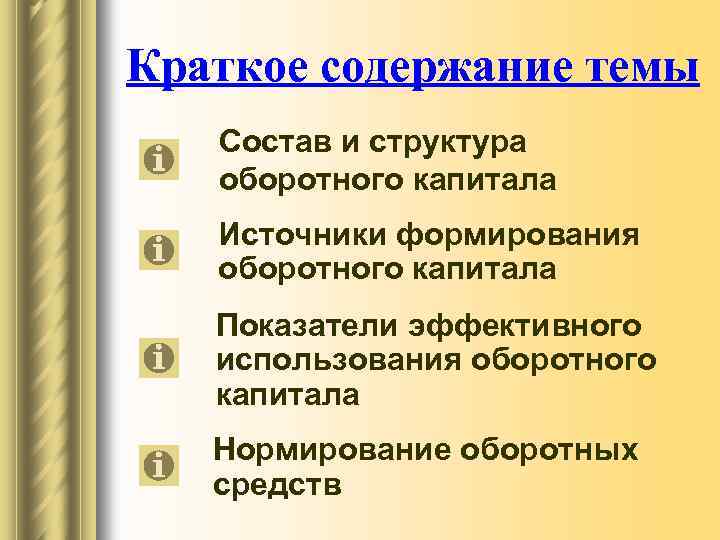 Краткое содержание темы

Состав и структура оборотного капитала

Источники формирования оборотного капитала

Показатели эффективного использования оборотного капитала

Нормирование оборотных средств